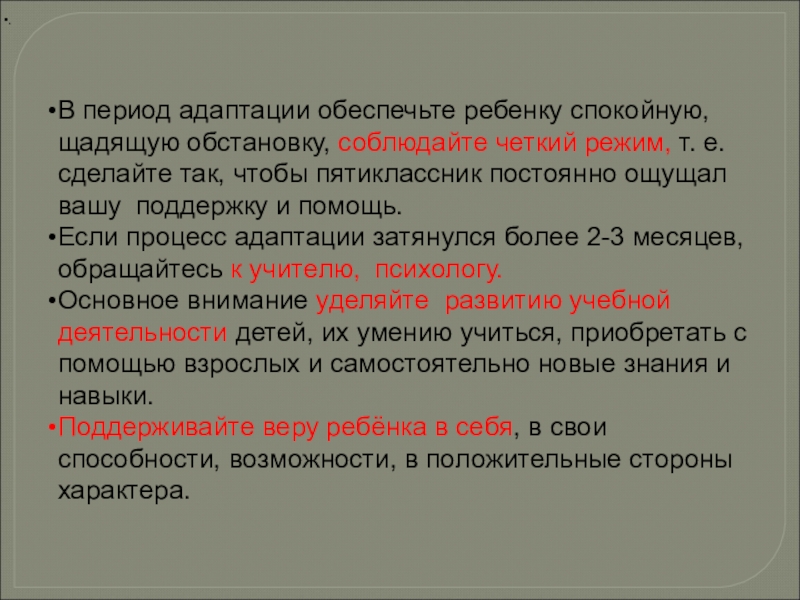 .

•В период адаптации обеспечьте ребенку спокойную, щадящую обстановку, соблюдайте четкий режим, т. е. сделайте так, чтобы пятиклассник постоянно ощущал вашу поддержку и помощь.
•Если процесс адаптации затянулся более 2-3 месяцев, обращайтесь к учителю, психологу.
•Основное внимание уделяйте развитию учебной деятельности детей, их умению учиться, приобретать с помощью взрослых и самостоятельно новые знания и навыки.
•Поддерживайте веру ребёнка в себя, в свои способности, возможности, в положительные стороны характера.